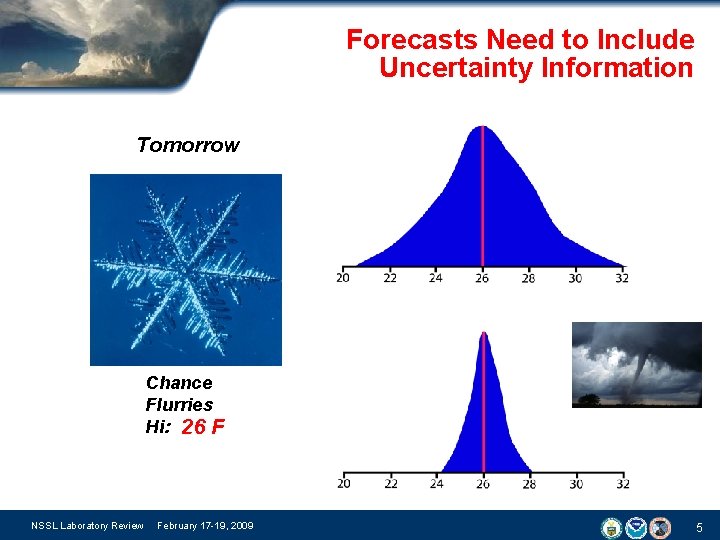 Forecasts Need to Include Uncertainty Information

Tomorrow

Chance
Flurries
Hi: 26 F

20 22 24 26 28 30 32

20 22 24 26 28 30 32

NSSL Laboratory Review February 17-19, 2009

5